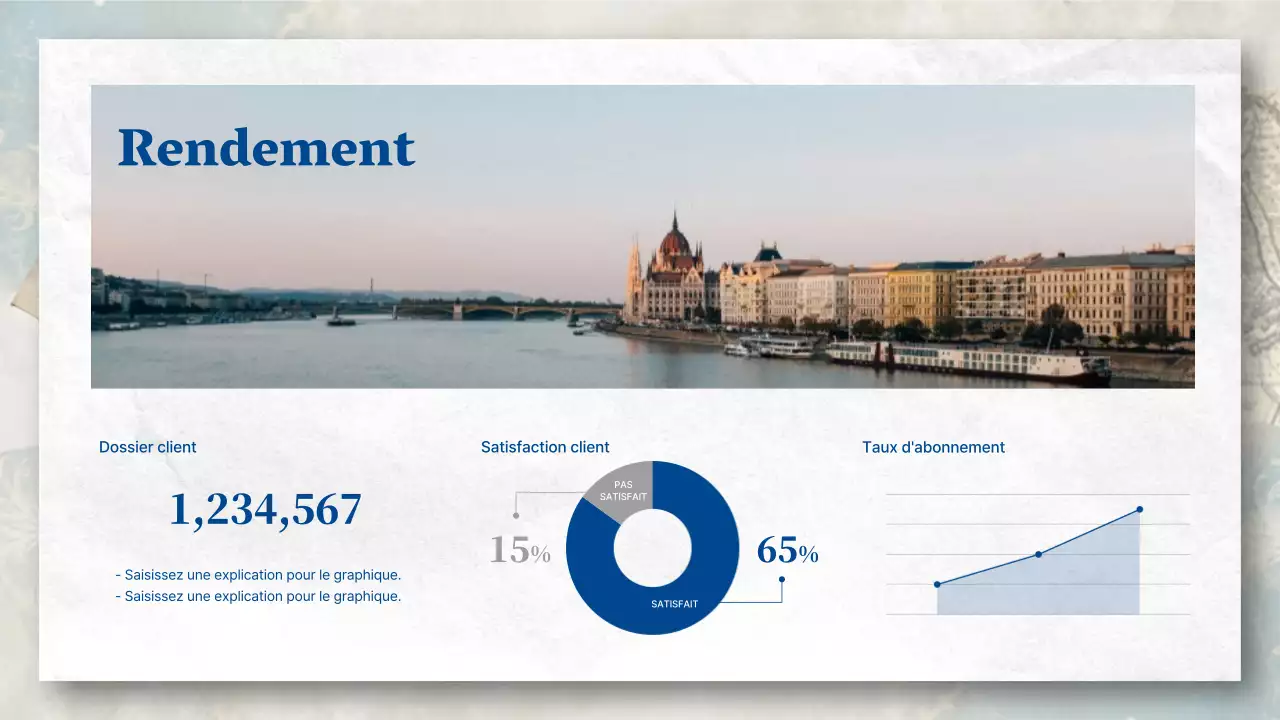 Rendement

Dossier client

1,234,567

- Saisissez une explication pour le graphique.
- Saisissez une explication pour le graphique.

Satisfaction client

PAS SATISFAIT

15%

65%

SATISFAIT

Taux d'abonnement